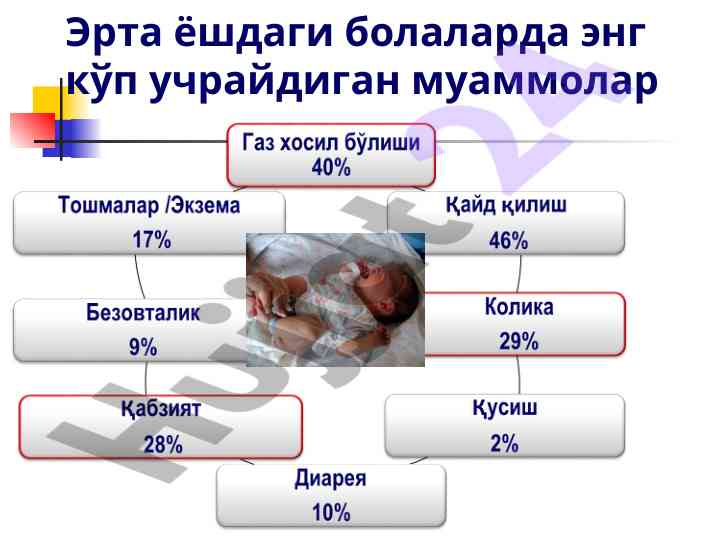 Эрта ёшдаги болаларда энг кўп учрайдиган муаммолар

Газ хосил бўлиши
40%

Тошмалар /Экзема
17%

Қайд қилиш
46%

Безовталик
9%

Колика
29%

Қабзият
28%

Қусиш
2%

Диарея
10%

hujjat 24